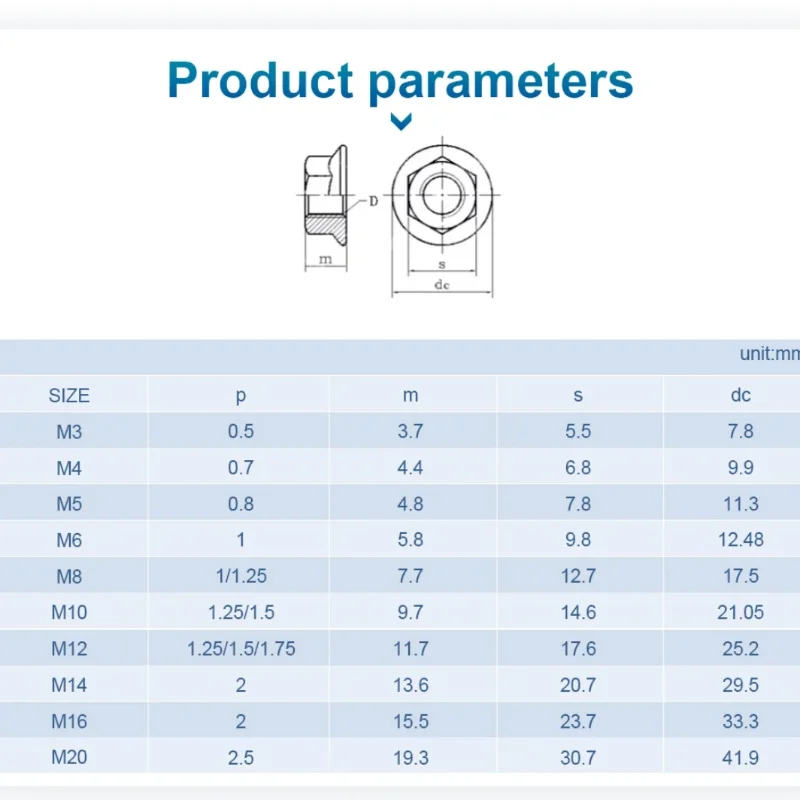 Product parameters

D
m
s
dc

unit:mm

| SIZE | p | m | s | dc |
|---|---|---|---|---|
| M3 | 0.5 | 3.7 | 5.5 | 7.8 |
| M4 | 0.7 | 4.4 | 6.8 | 9.9 |
| M5 | 0.8 | 4.8 | 7.8 | 11.3 |
| M6 | 1 | 5.8 | 9.8 | 12.48 |
| M8 | 1/1.25 | 7.7 | 12.7 | 17.5 |
| M10 | 1.25/1.5 | 9.7 | 14.6 | 21.05 |
| M12 | 1.25/1.5/1.75 | 11.7 | 17.6 | 25.2 |
| M14 | 2 | 13.6 | 20.7 | 29.5 |
| M16 | 2 | 15.5 | 23.7 | 33.3 |
| M20 | 2.5 | 19.3 | 30.7 | 41.9 |